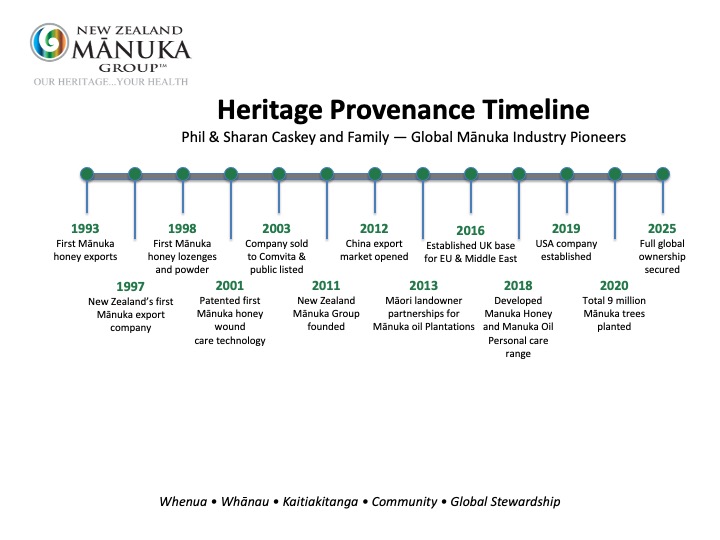 NEW ZEALAND
MĀNUKA
GROUP™
OUR HERITAGE...YOUR HEALTH

Heritage Provenance Timeline

Phil & Sharan Caskey and Family — Global Mānuka Industry Pioneers

1993
First Mānuka honey exports

1997
New Zealand's first Mānuka export company

1998
First Mānuka honey lozenges and powder

2001
Patented first Mānuka honey wound care technology

2003
Company sold to Comvita & public listed

2011
New Zealand Mānuka Group founded

2012
China export market opened

2013
Māori landowner partnerships for Mānuka oil Plantations

2016
Established UK base for EU & Middle East

2018
Developed Manuka Honey and Manuka Oil Personal care range

2019
USA company established

2020
Total 9 million Mānuka trees planted

2025
Full global ownership secured

Whenua • Whānau • Kaitiakitanga • Community • Global Stewardship